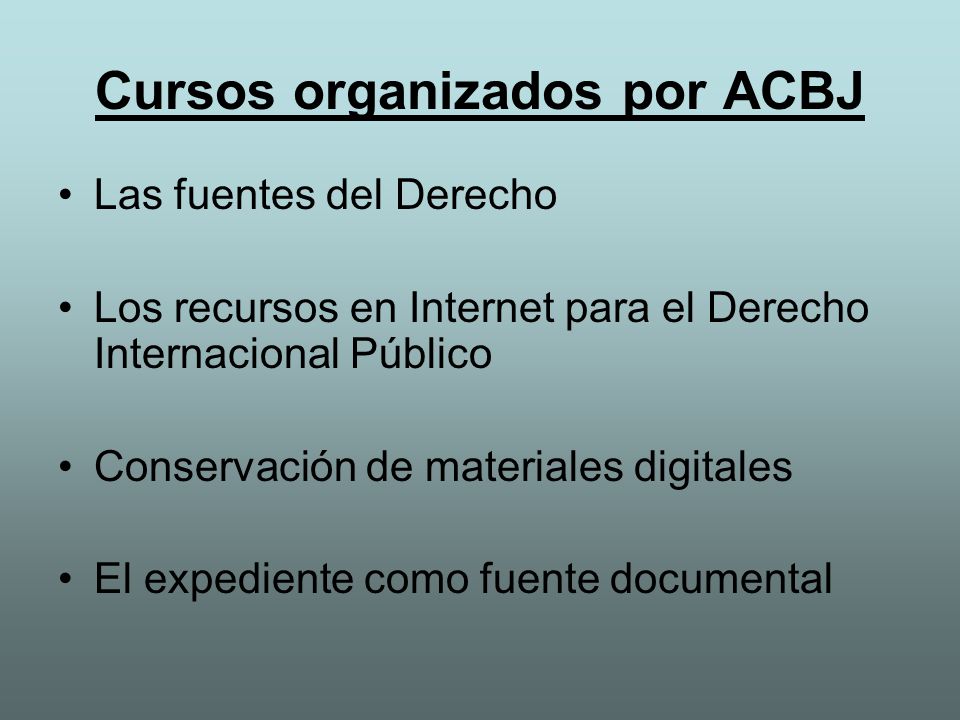 Cursos organizados por ACBJ

• Las fuentes del Derecho

• Los recursos en Internet para el Derecho Internacional Público

• Conservación de materiales digitales

• El expediente como fuente documental